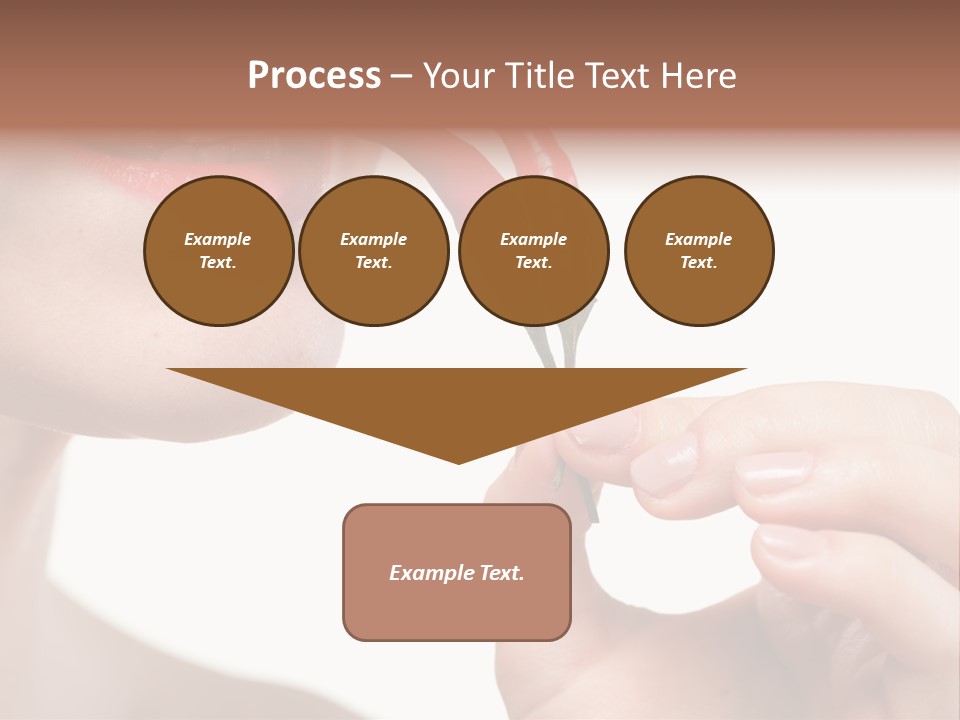 Process – Your Title Text Here

Example Text.

Example Text.

Example Text.

Example Text.

Example Text.